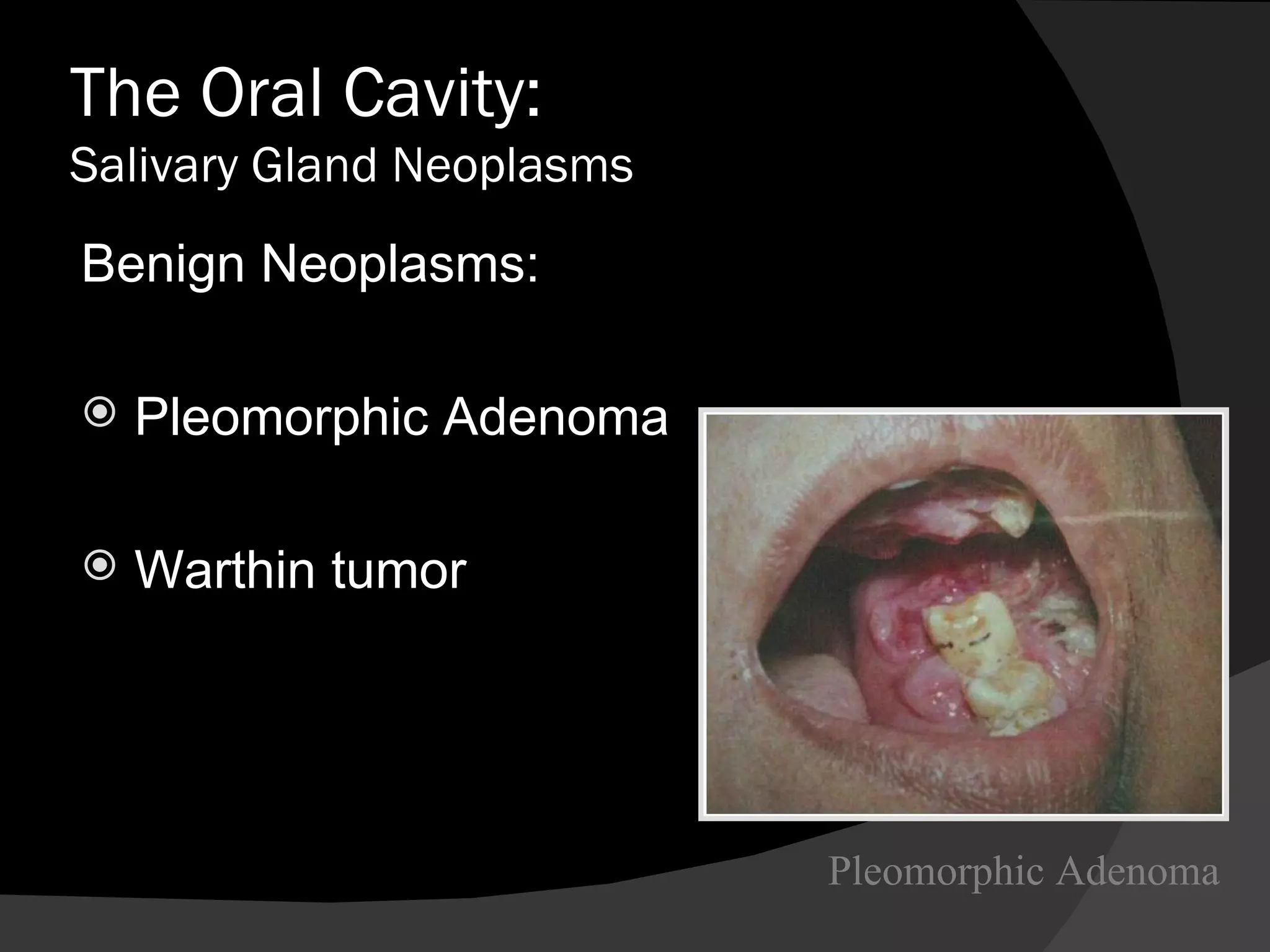 The Oral Cavity:
Salivary Gland Neoplasms

Benign Neoplasms:

Pleomorphic Adenoma

Warthin tumor

Pleomorphic Adenoma